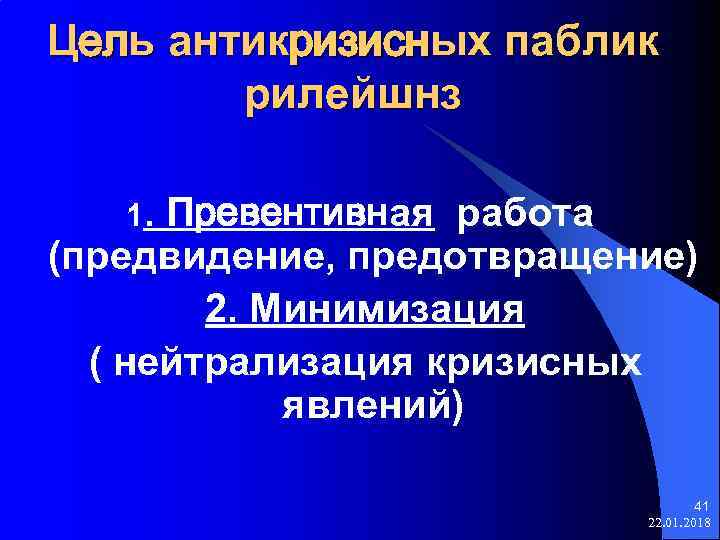 Цель антикризисных паблик рилейшнз

1. Превентивная работа (предвидение, предотвращение)

2. Минимизация

( нейтрализация кризисных явлений)

41
22.01.2018